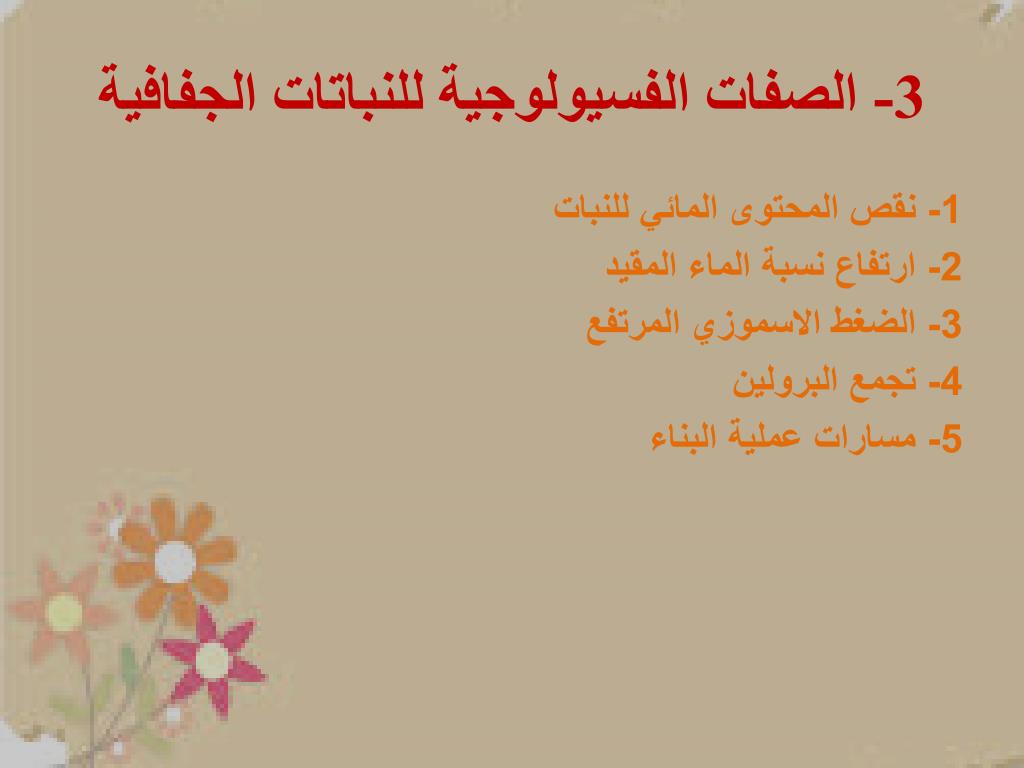 3- الصفات الفسيولوجية للنباتات الجفافية

1- نقص المحتوى المائي للنبات
2- ارتفاع نسبة الماء المقيد
3- الضغط الاسموزي المرتفع
4- تجمع البرولين
5- مسارات عملية البناء